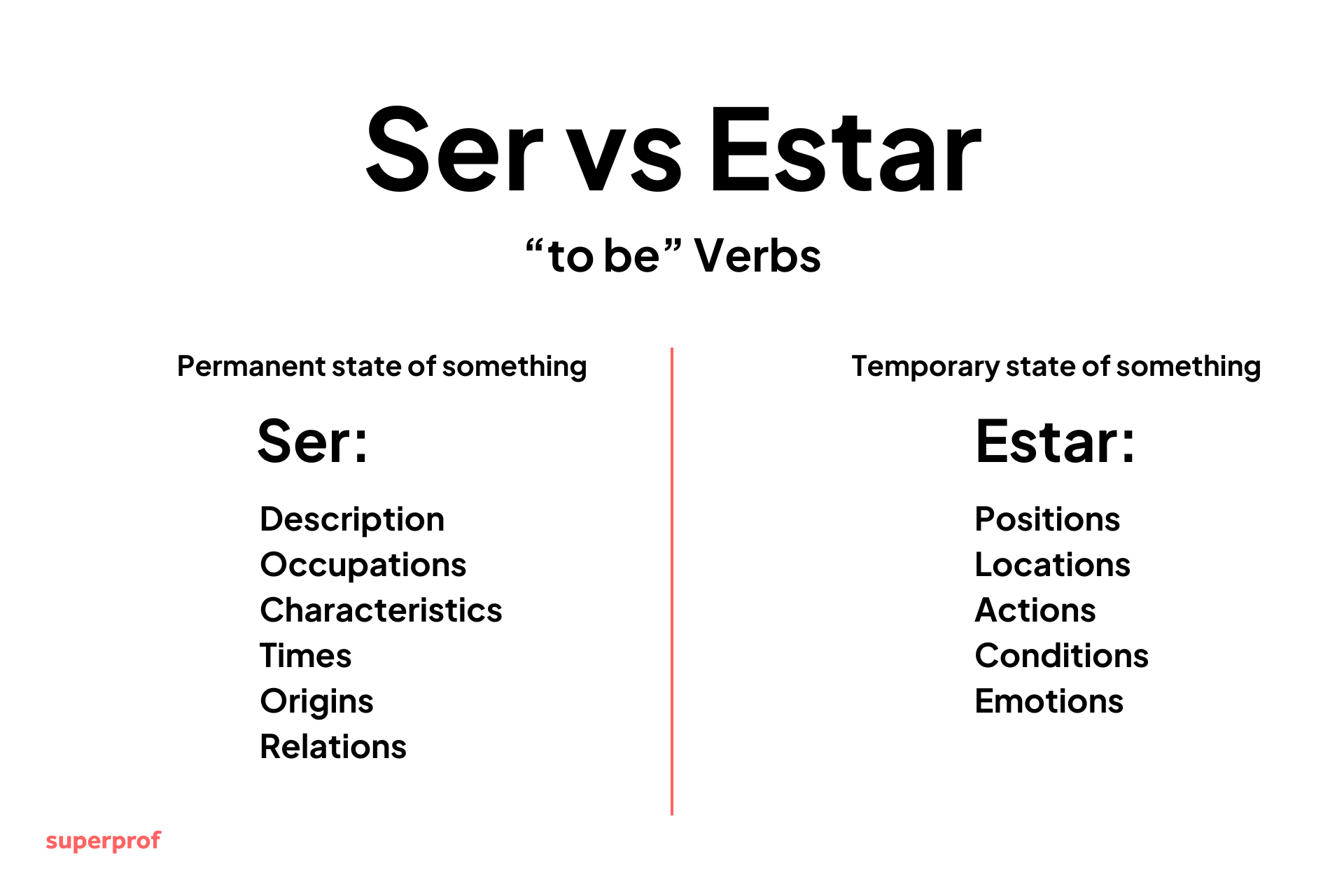 Ser vs Estar

“to be” Verbs

Permanent state of something

Ser:

Description
Occupations
Characteristics
Times
Origins
Relations

Temporary state of something

Estar:

Positions
Locations
Actions
Conditions
Emotions

superprof